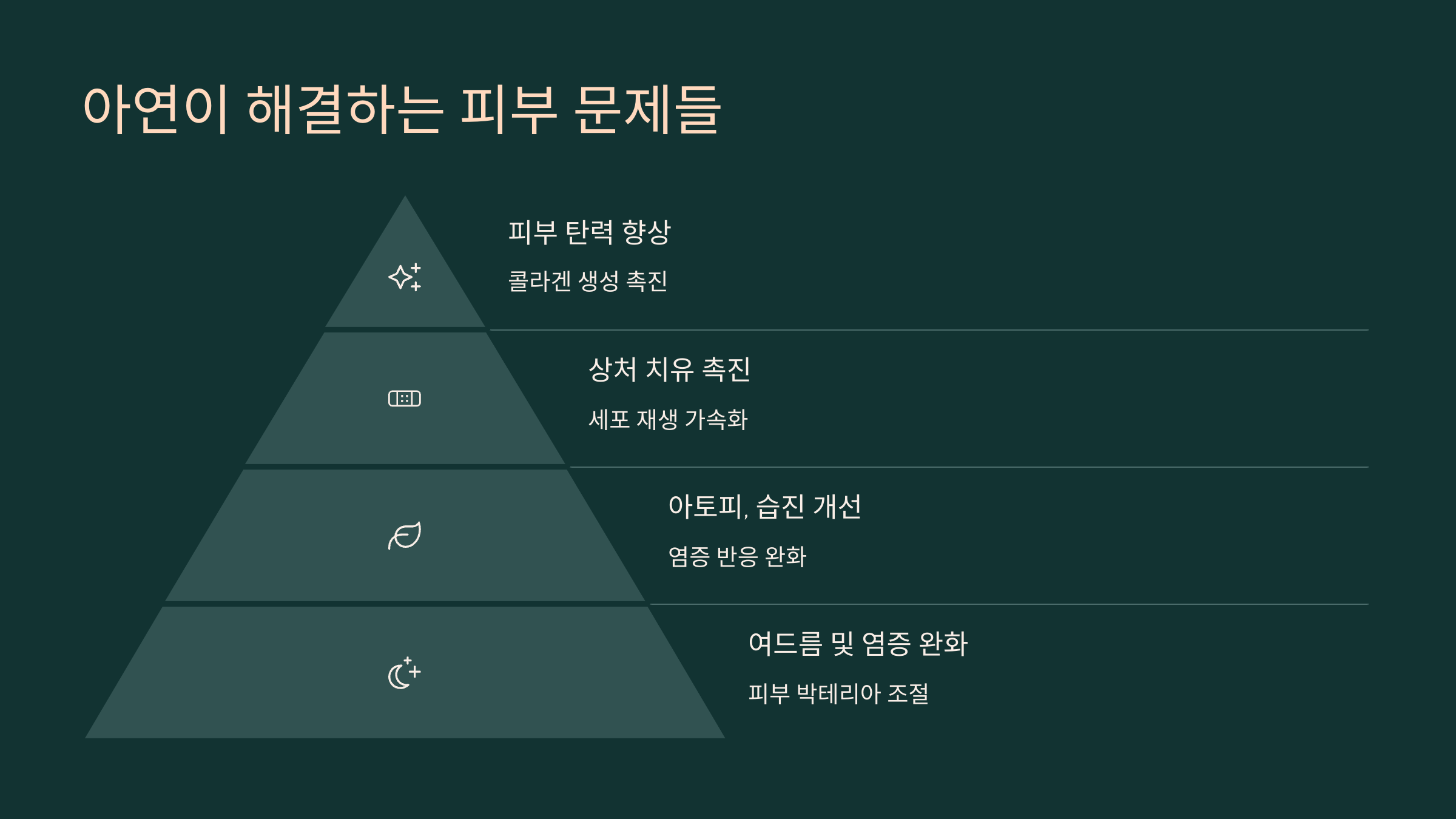 아연이 해결하는 피부 문제들

피부 탄력 향상

콜라겐 생성 촉진

상처 치유 촉진

세포 재생 가속화

아토피, 습진 개선

염증 반응 완화

여드름 및 염증 완화

피부 박테리아 조절